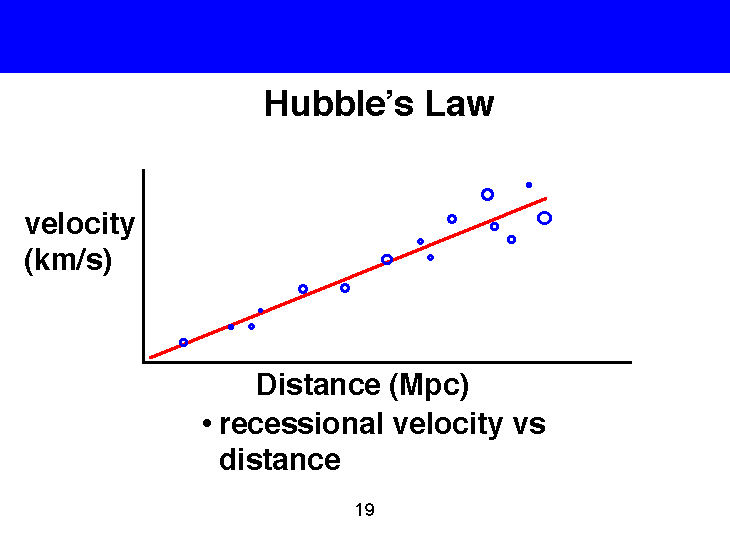 Hubble's Law

velocity (km/s)

Distance (Mpc)

• recessional velocity vs distance

19